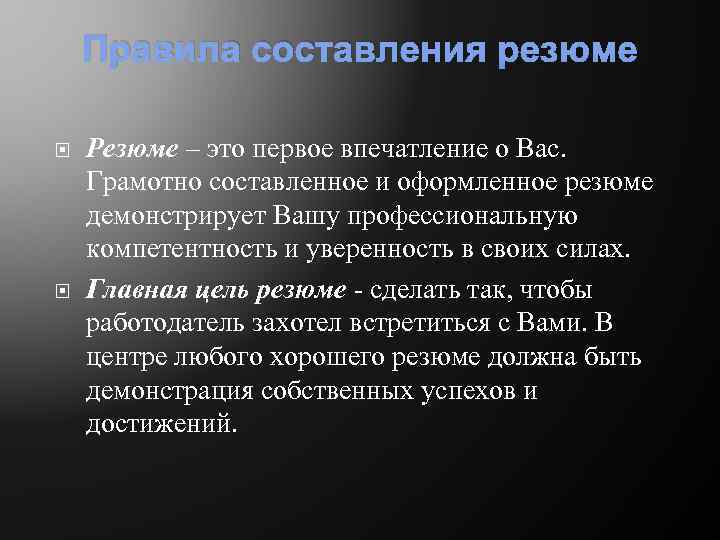 Правила составления резюме

Резюме – это первое впечатление о Вас. Грамотно составленное и оформленное резюме демонстрирует Вашу профессиональную компетентность и уверенность в своих силах.

Главная цель резюме - сделать так, чтобы работодатель захотел встретиться с Вами. В центре любого хорошего резюме должна быть демонстрация собственных успехов и достижений.